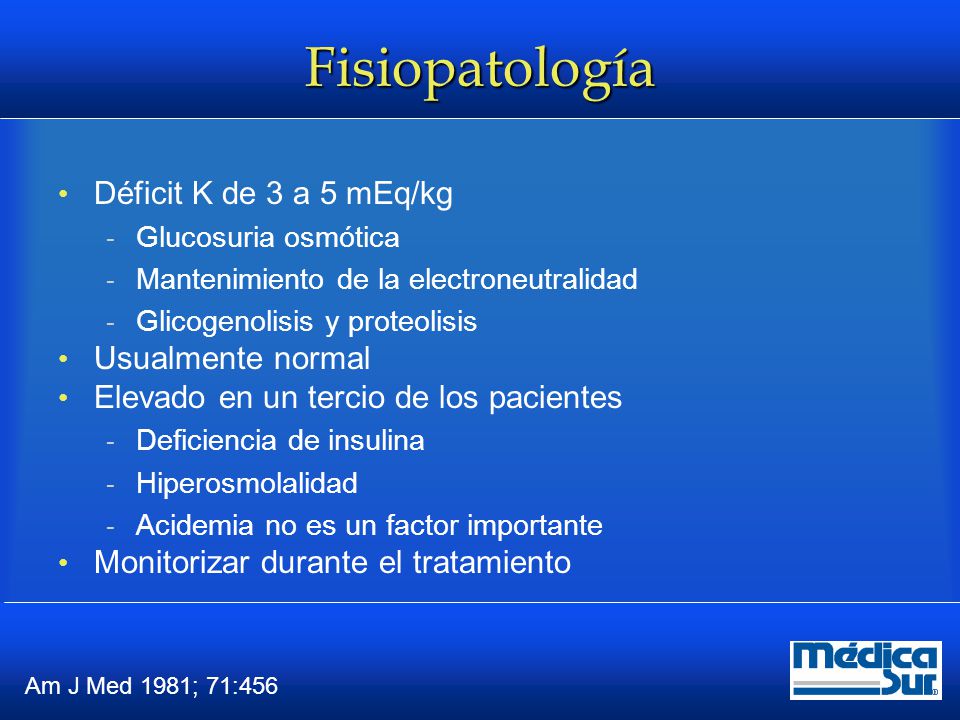 Fisiopatología

• Déficit K de 3 a 5 mEq/kg
  - Glucosuria osmótica
  - Mantenimiento de la electroneutralidad
  - Glicogenolisis y proteolisis
• Usualmente normal
• Elevado en un tercio de los pacientes
  - Deficiencia de insulina
  - Hiperosmolalidad
  - Acidemia no es un factor importante
• Monitorizar durante el tratamiento

Am J Med 1981; 71:456

Médica Sur